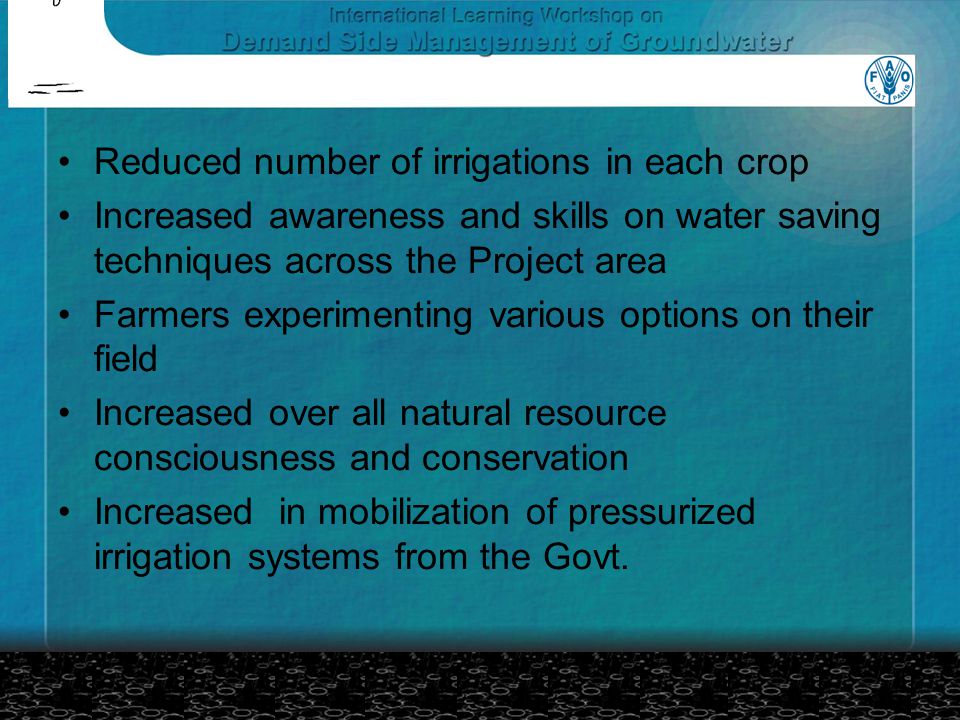 International Learning Workshop on
Demand Side Management of Groundwater

FAO
FIAT PANIS

• Reduced number of irrigations in each crop
• Increased awareness and skills on water saving techniques across the Project area
• Farmers experimenting various options on their field
• Increased over all natural resource consciousness and conservation
• Increased in mobilization of pressurized irrigation systems from the Govt.